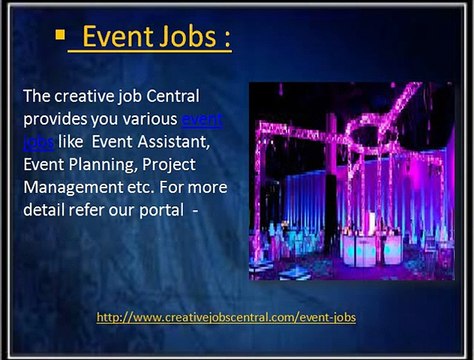 ▪ Event Jobs :

The creative job Central provides you various event jobs like Event Assistant, Event Planning, Project Management etc. For more detail refer our portal -

http://www.creativejobscentral.com/event-jobs